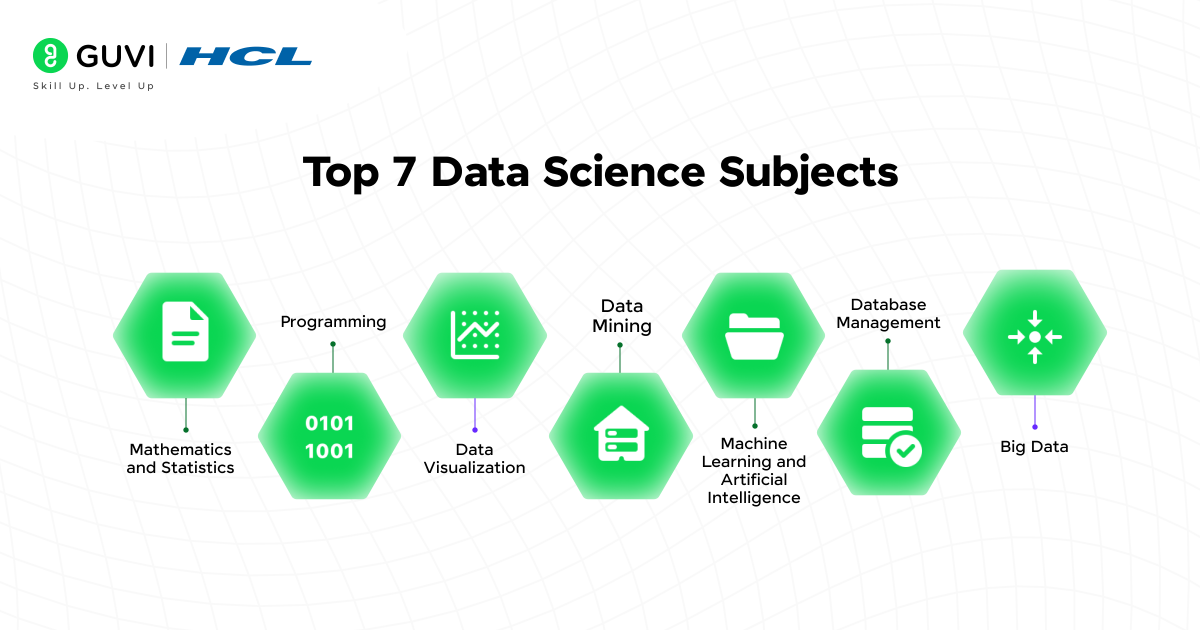 GUVI | HCL
Skill Up. Level Up

Top 7 Data Science Subjects

Mathematics and Statistics

Programming

0101
1001

Data Visualization

Data Mining

Machine Learning and Artificial Intelligence

Database Management

Big Data